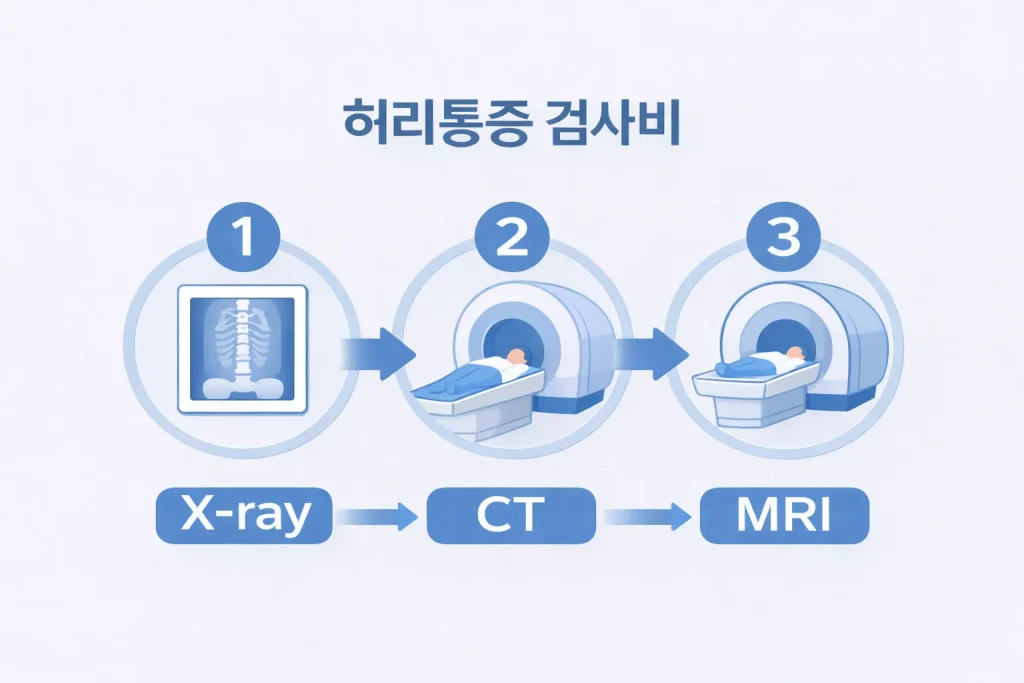 허리통증 검사비

1

2

3

X-ray

CT

MRI